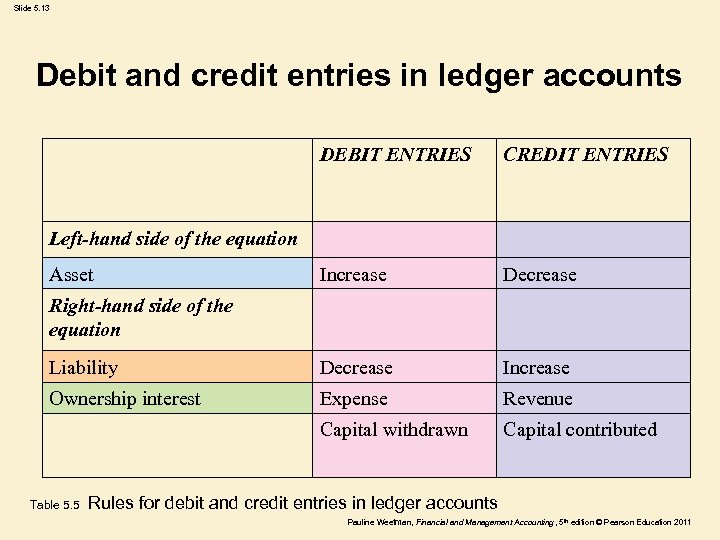 Slide 5.13

Debit and credit entries in ledger accounts

| | DEBIT ENTRIES | CREDIT ENTRIES |
|---|---|---|
| Left-hand side of the equation | | |
| Asset | Increase | Decrease |
| Right-hand side of the equation | | |
| Liability | Decrease | Increase |
| Ownership interest | Expense | Revenue |
| | Capital withdrawn | Capital contributed |

Table 5.5 Rules for debit and credit entries in ledger accounts

Pauline Weetman, Financial and Management Accounting, 5th edition © Pearson Education 2011